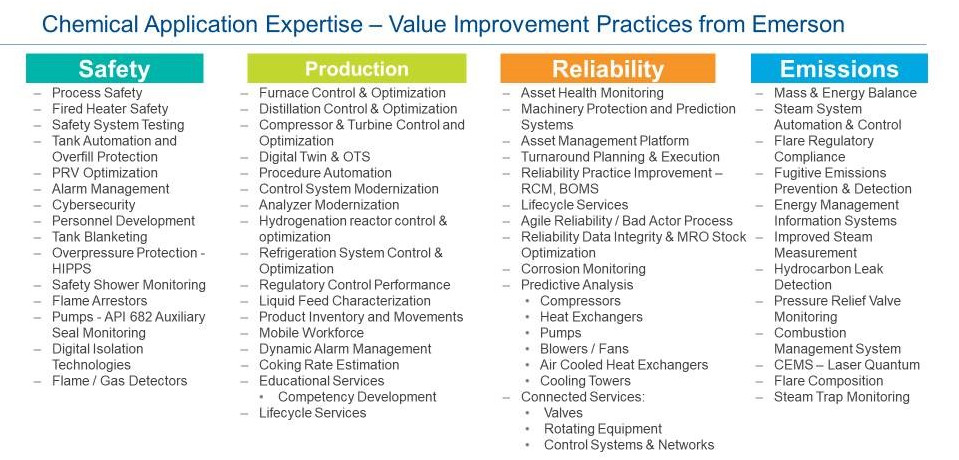 Chemical Application Expertise – Value Improvement Practices from Emerson

Safety
– Process Safety
– Fired Heater Safety
– Safety System Testing
– Tank Automation and Overfill Protection
– PRV Optimization
– Alarm Management
– Cybersecurity
– Personnel Development
– Tank Blanketing
– Overpressure Protection - HIPPS
– Safety Shower Monitoring
– Flame Arrestors
– Pumps - API 682 Auxiliary Seal Monitoring
– Digital Isolation Technologies
– Flame / Gas Detectors

Production
– Furnace Control & Optimization
– Distillation Control & Optimization
– Compressor & Turbine Control and Optimization
– Digital Twin & OTS
– Procedure Automation
– Control System Modernization
– Analyzer Modernization
– Hydrogenation reactor control & optimization
– Refrigeration System Control & Optimization
– Regulatory Control Performance
– Liquid Feed Characterization
– Product Inventory and Movements
– Mobile Workforce
– Dynamic Alarm Management
– Coking Rate Estimation
– Educational Services
• Competency Development
– Lifecycle Services

Reliability
– Asset Health Monitoring
– Machinery Protection and Prediction Systems
– Asset Management Platform
– Turnaround Planning & Execution
– Reliability Practice Improvement – RCM, BOMS
– Lifecycle Services
– Agile Reliability / Bad Actor Process
– Reliability Data Integrity & MRO Stock Optimization
– Corrosion Monitoring
– Predictive Analysis
• Compressors
• Heat Exchangers
• Pumps
• Blowers / Fans
• Air Cooled Heat Exchangers
• Cooling Towers
– Connected Services:
• Valves
• Rotating Equipment
• Control Systems & Networks

Emissions
– Mass & Energy Balance
– Steam System Automation & Control
– Flare Regulatory Compliance
– Fugitive Emissions Prevention & Detection
– Energy Management Information Systems
– Improved Steam Measurement
– Hydrocarbon Leak Detection
– Pressure Relief Valve Monitoring
– Combustion Management System
– CEMS – Laser Quantum
– Flare Composition
– Steam Trap Monitoring